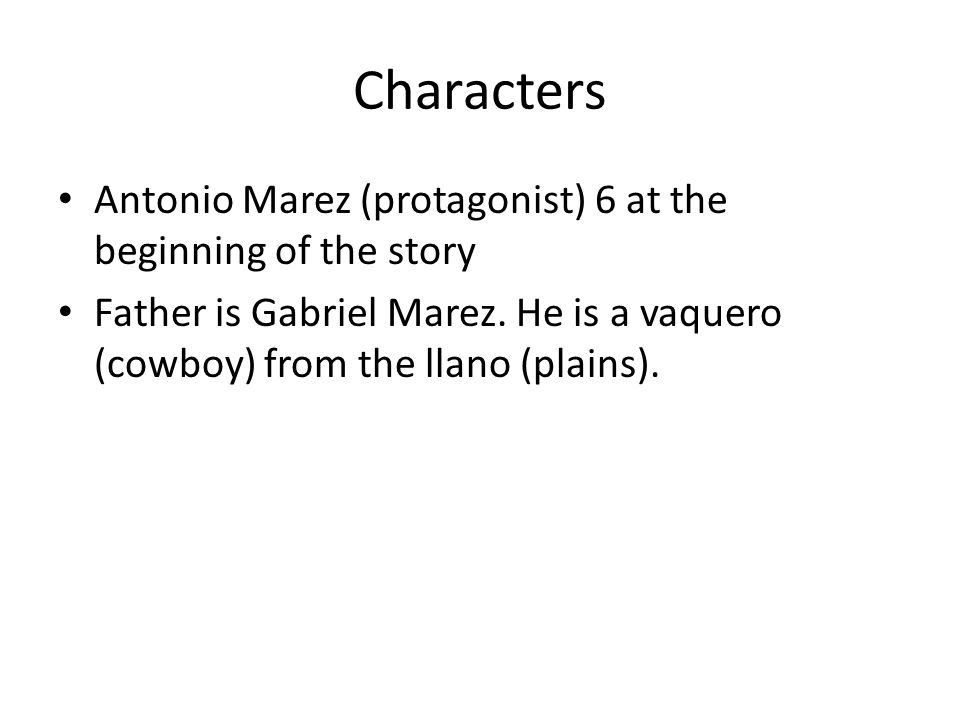 Characters

• Antonio Marez (protagonist) 6 at the beginning of the story
• Father is Gabriel Marez. He is a vaquero (cowboy) from the llano (plains).